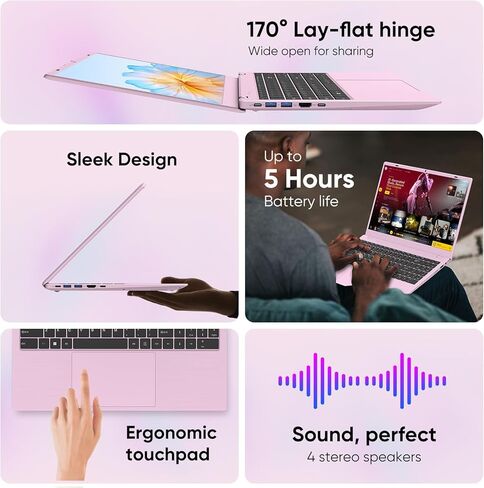 170° Lay-flat hinge
Wide open for sharing

Sleek Design

Up to
5 Hours
Battery life

Ergonomic touchpad

Sound, perfect
4 stereo speakers